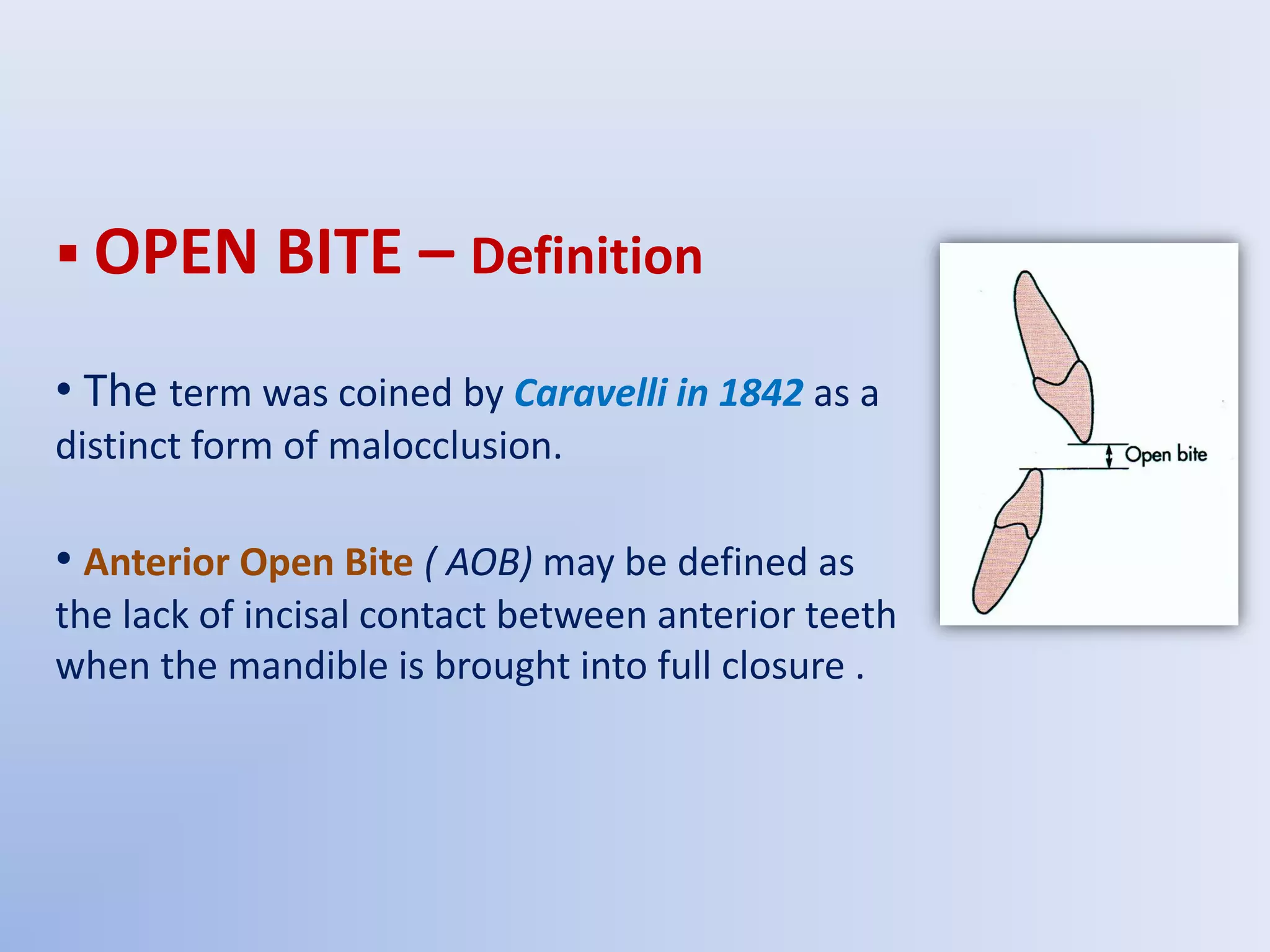 ▪ OPEN BITE – Definition

• The term was coined by Caravelli in 1842 as a distinct form of malocclusion.

• Anterior Open Bite ( AOB) may be defined as the lack of incisal contact between anterior teeth when the mandible is brought into full closure .

Open bite